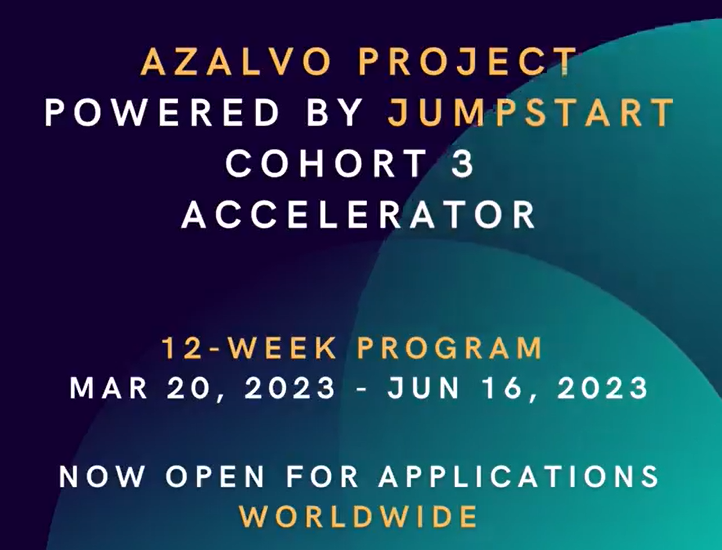 AZALVO PROJECT
POWERED BY JUMPSTART
COHORT 3
ACCELERATOR

12-WEEK PROGRAM
MAR 20, 2023 - JUN 16, 2023

NOW OPEN FOR APPLICATIONS
WORLDWIDE